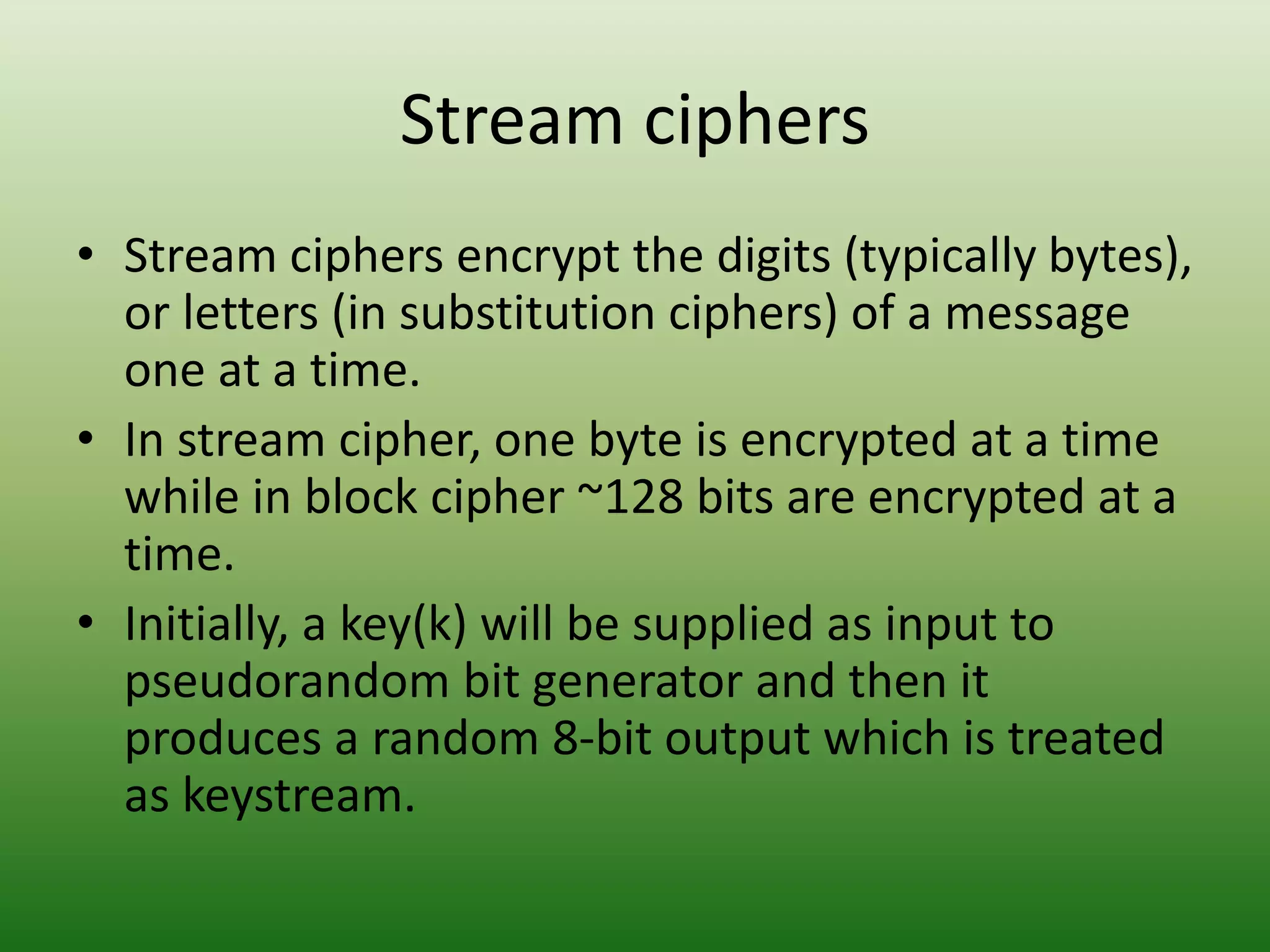 Stream ciphers

• Stream ciphers encrypt the digits (typically bytes), or letters (in substitution ciphers) of a message one at a time.
• In stream cipher, one byte is encrypted at a time while in block cipher ~128 bits are encrypted at a time.
• Initially, a key(k) will be supplied as input to pseudorandom bit generator and then it produces a random 8-bit output which is treated as keystream.